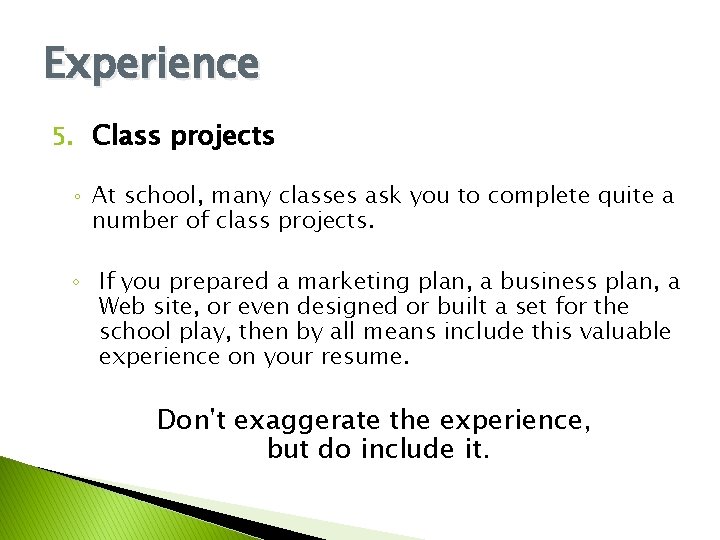 Experience

5. Class projects

◦ At school, many classes ask you to complete quite a number of class projects.

◦ If you prepared a marketing plan, a business plan, a Web site, or even designed or built a set for the school play, then by all means include this valuable experience on your resume.

Don't exaggerate the experience, but do include it.